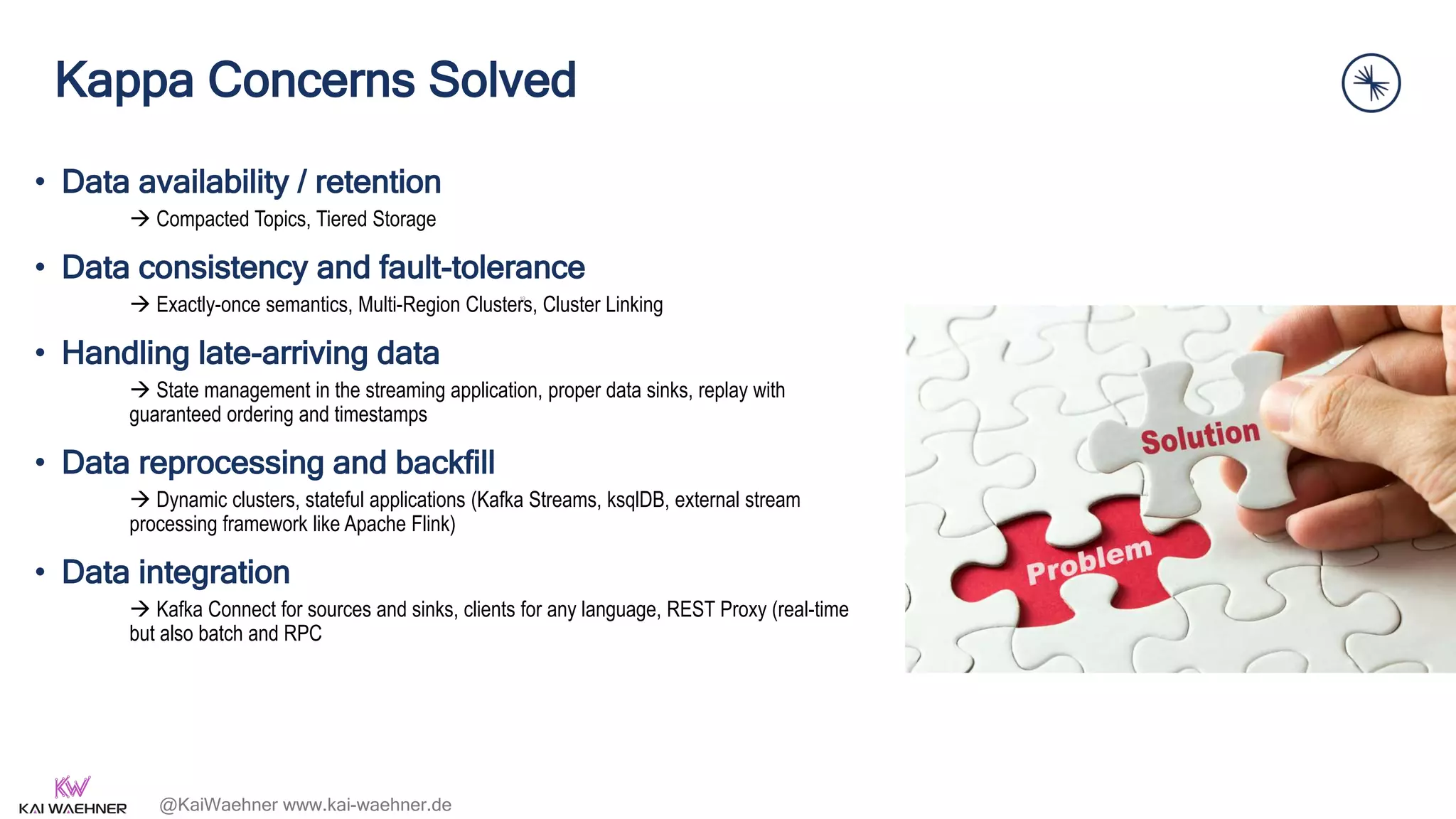 Kappa Concerns Solved

• Data availability / retention

→ Compacted Topics, Tiered Storage

• Data consistency and fault-tolerance

→ Exactly-once semantics, Multi-Region Clusters, Cluster Linking

• Handling late-arriving data

→ State management in the streaming application, proper data sinks, replay with guaranteed ordering and timestamps

• Data reprocessing and backfill

→ Dynamic clusters, stateful applications (Kafka Streams, ksqlDB, external stream processing framework like Apache Flink)

• Data integration

→ Kafka Connect for sources and sinks, clients for any language, REST Proxy (real-time but also batch and RPC

Solution

Problem

KW
KAI WAEHNER

@KaiWaehner www.kai-waehner.de